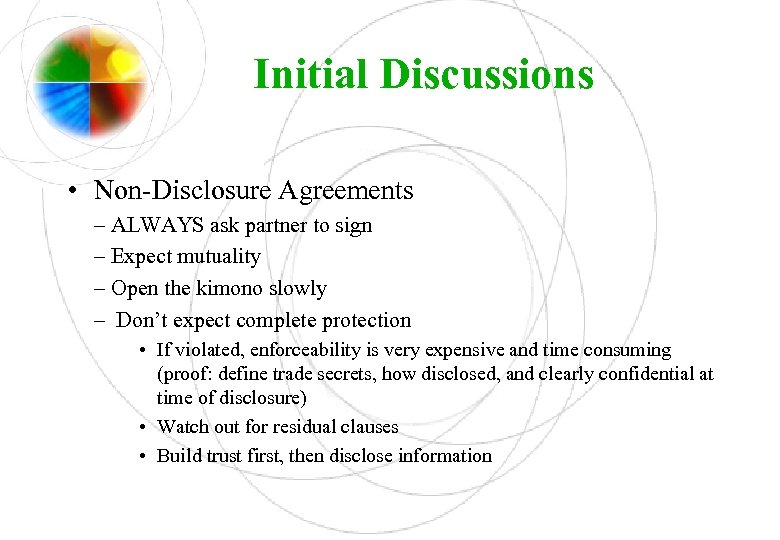 Initial Discussions

• Non-Disclosure Agreements
– ALWAYS ask partner to sign
– Expect mutuality
– Open the kimono slowly
– Don't expect complete protection
• If violated, enforceability is very expensive and time consuming (proof: define trade secrets, how disclosed, and clearly confidential at time of disclosure)
• Watch out for residual clauses
• Build trust first, then disclose information